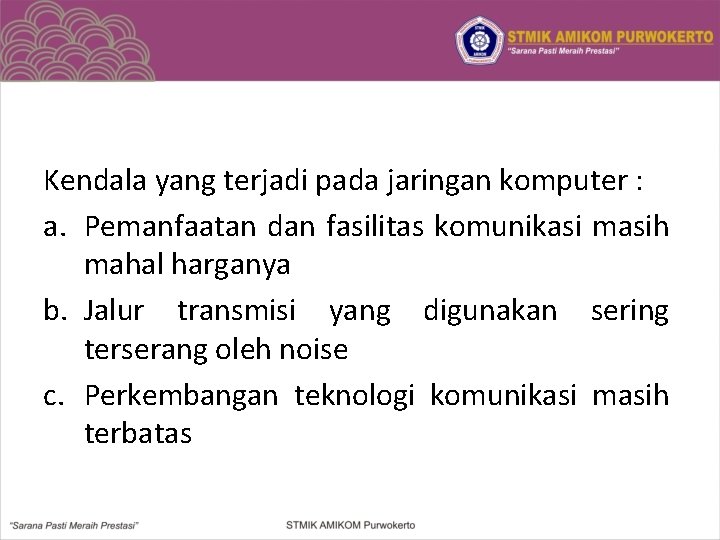 STMIK AMIKOM PURWOKERTO
"Sarana Pasti Meraih Prestasi"

Kendala yang terjadi pada jaringan komputer :
a. Pemanfaatan dan fasilitas komunikasi masih mahal harganya
b. Jalur transmisi yang digunakan sering terserang oleh noise
c. Perkembangan teknologi komunikasi masih terbatas

"Sarana Pasti Meraih Prestasi"
STMIK AMIKOM Purwokerto